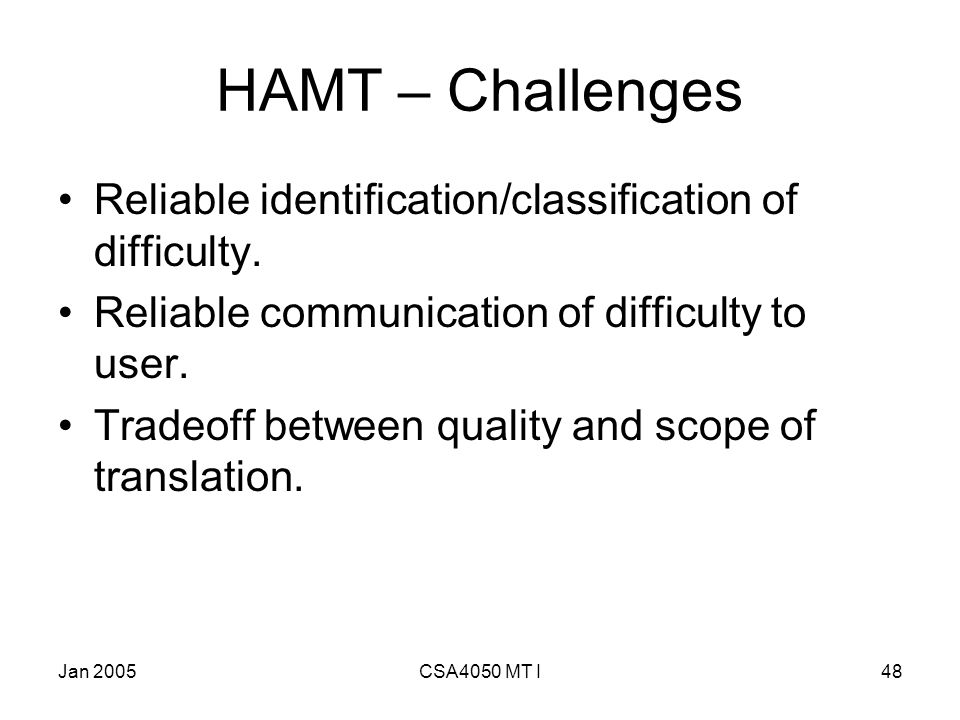 HAMT – Challenges

• Reliable identification/classification of difficulty.
• Reliable communication of difficulty to user.
• Tradeoff between quality and scope of translation.

Jan 2005

CSA4050 MT I

48